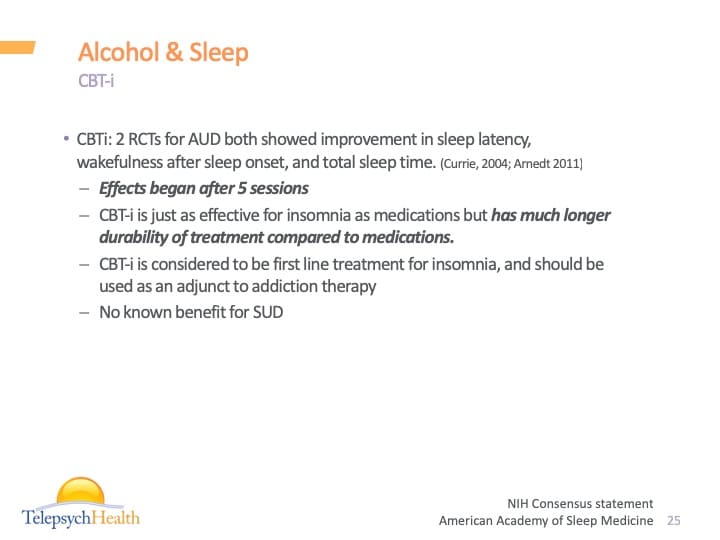 Alcohol & Sleep
CBT-i

• CBTi: 2 RCTs for AUD both showed improvement in sleep latency, wakefulness after sleep onset, and total sleep time. (Currie, 2004; Arnedt 2011)
– Effects began after 5 sessions
– CBT-i is just as effective for insomnia as medications but has much longer durability of treatment compared to medications.
– CBT-i is considered to be first line treatment for insomnia, and should be used as an adjunct to addiction therapy
– No known benefit for SUD

TelepsychHealth

NIH Consensus statement
American Academy of Sleep Medicine 25